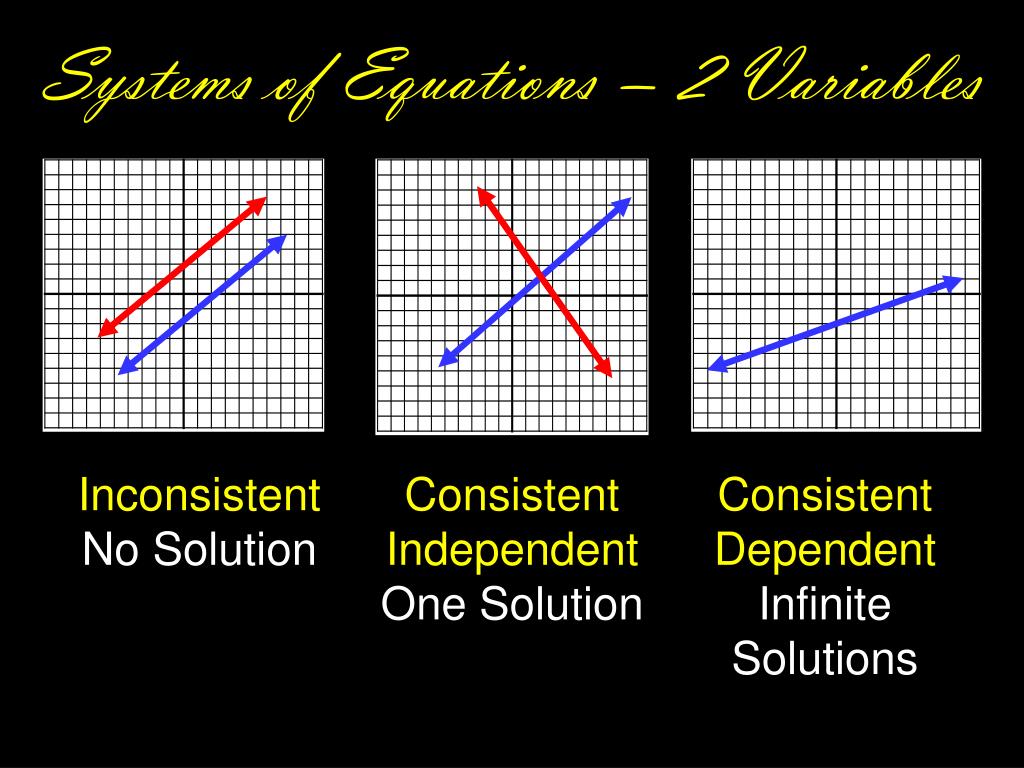 Systems of Equations – 2 Variables

Inconsistent
No Solution

Consistent
Independent
One Solution

Consistent
Dependent
Infinite
Solutions